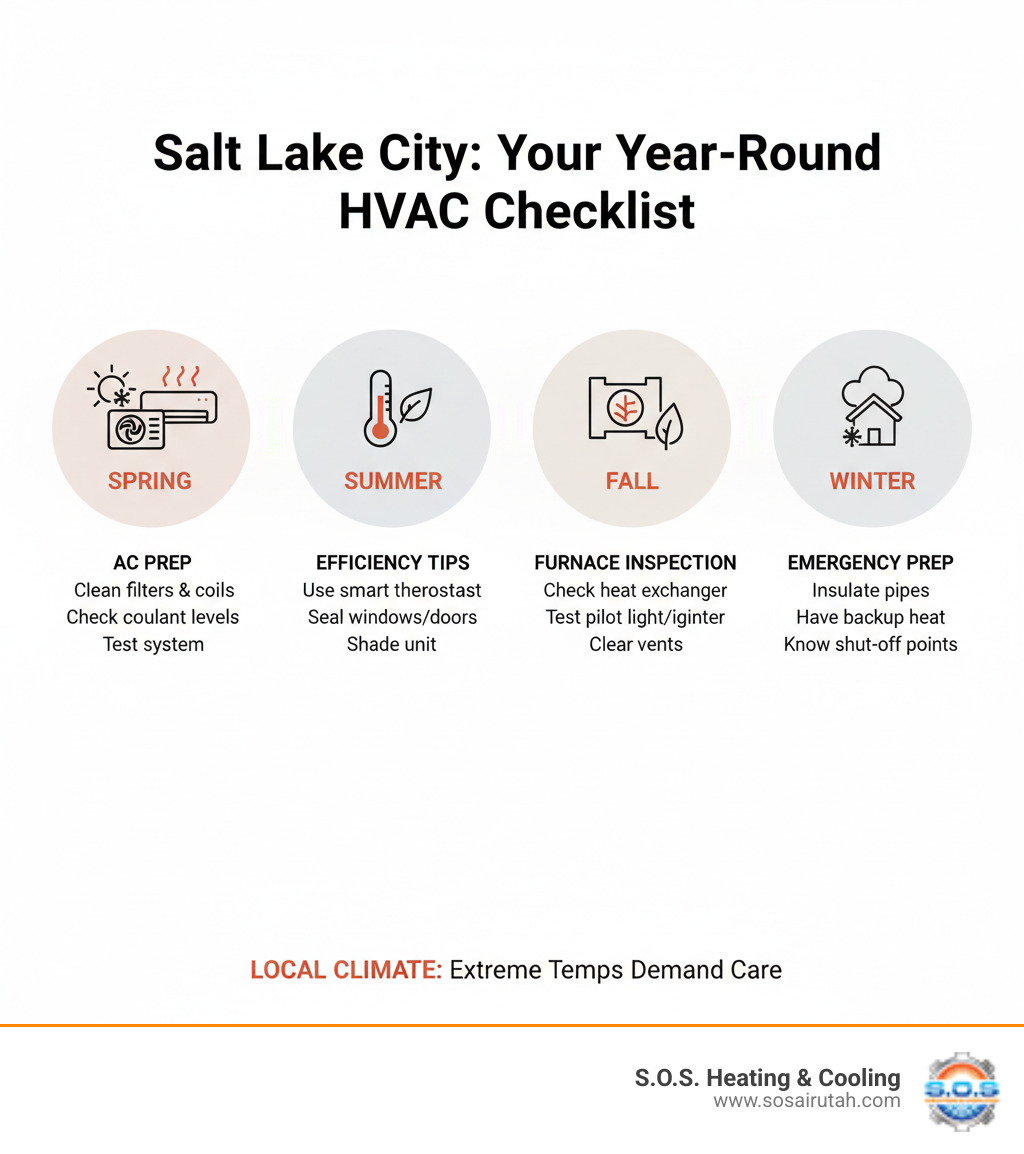 Salt Lake City: Your Year-Round HVAC Checklist

SPRING

AC PREP
Clean filters & coils
Check coulant levels
Test system

SUMMER

EFFICIENCY TIPS
Use smart therostast
Seal windows/doors
Shade unit

FALL

FURNACE INSPECTION
Check heat exchanger
Test pilot light/iginter
Clear vents

WINTER

EMERGENCY PREP
Insulate pipes
Have backup heat
Know shut-off points

LOCAL CLIMATE: Extreme Temps Demand Care

S.O.S. Heating & Cooling
www.sosairutah.com

S.O.S